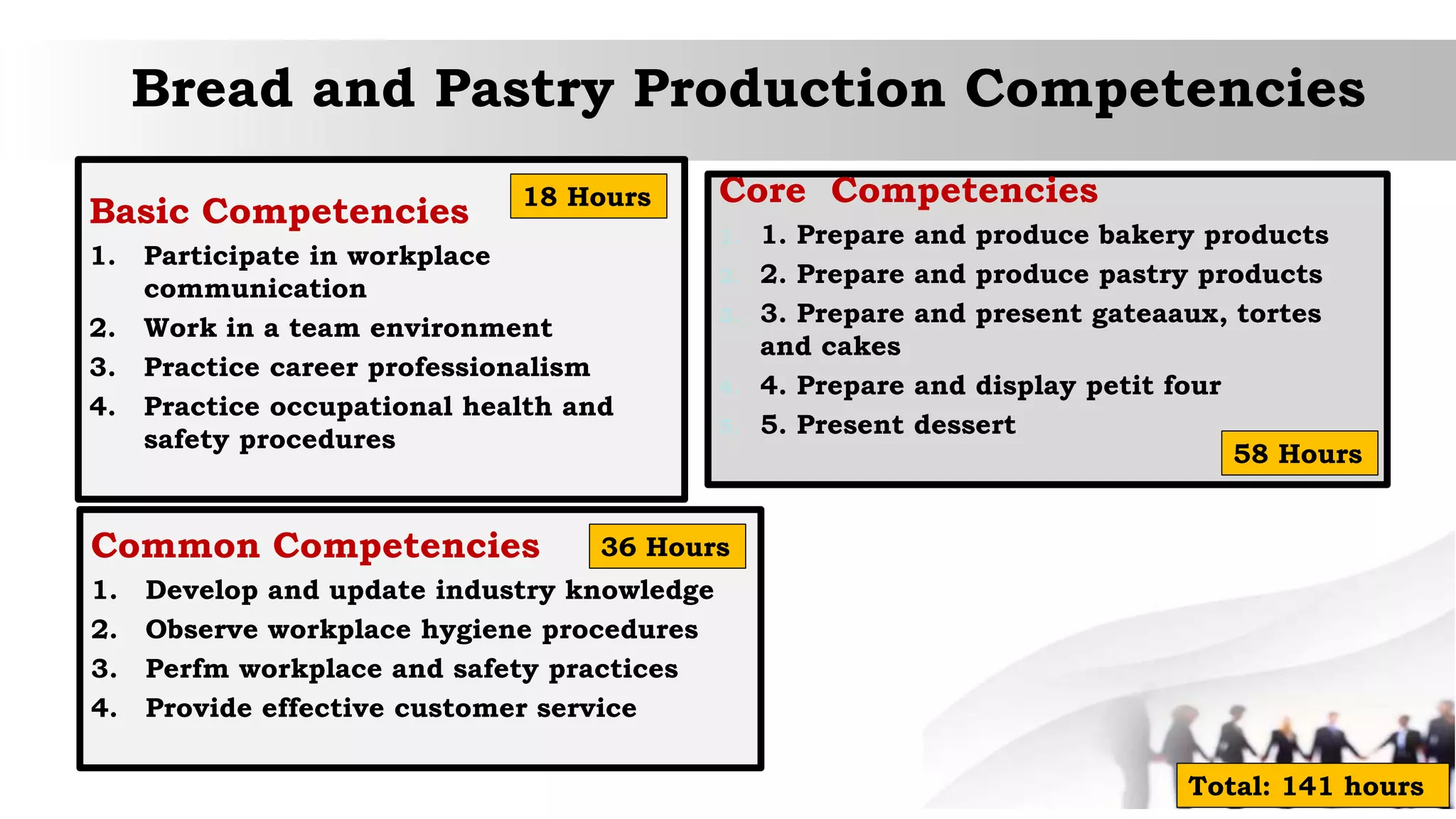 Bread and Pastry Production Competencies

Basic Competencies

18 Hours

1. Participate in workplace communication
2. Work in a team environment
3. Practice career professionalism
4. Practice occupational health and safety procedures

Core Competencies

1. Prepare and produce bakery products
2. Prepare and produce pastry products
3. Prepare and present gateaaux, tortes and cakes
4. Prepare and display petit four
5. Present dessert

58 Hours

Common Competencies

36 Hours

1. Develop and update industry knowledge
2. Observe workplace hygiene procedures
3. Perfm workplace and safety practices
4. Provide effective customer service

Total: 141 hours